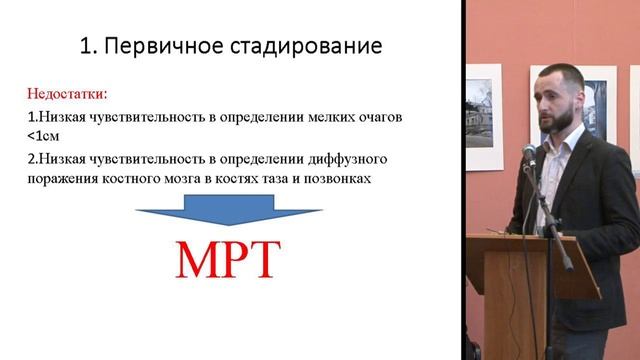 1. Первичное стадирование

Недостатки:

1.Низкая чувствительность в определении мелких очагов <1см

2.Низкая чувствительность в определении диффузного поражения костного мозга в костях таза и позвонках

МРТ